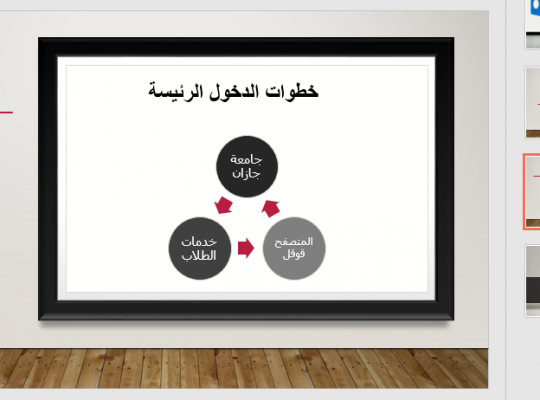 خطوات الدخول الرئيسة

جامعة جازان

المتصفح قوقل

خدمات الطلاب